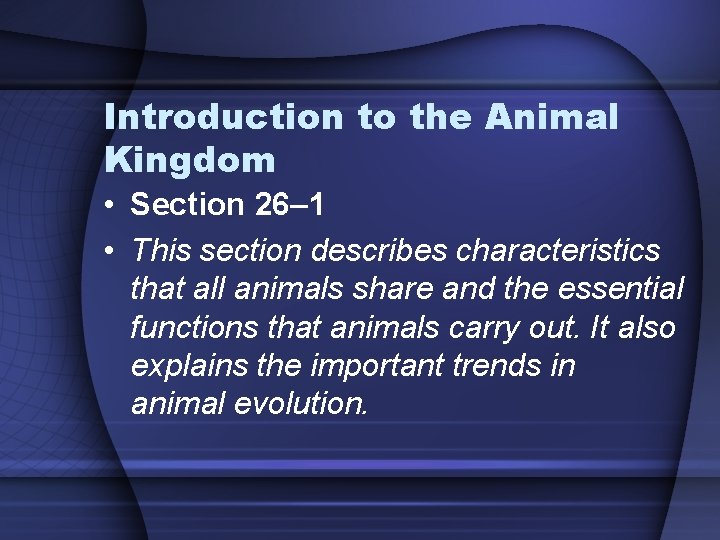 Introduction to the Animal Kingdom

• Section 26–1

• This section describes characteristics that all animals share and the essential functions that animals carry out. It also explains the important trends in animal evolution.